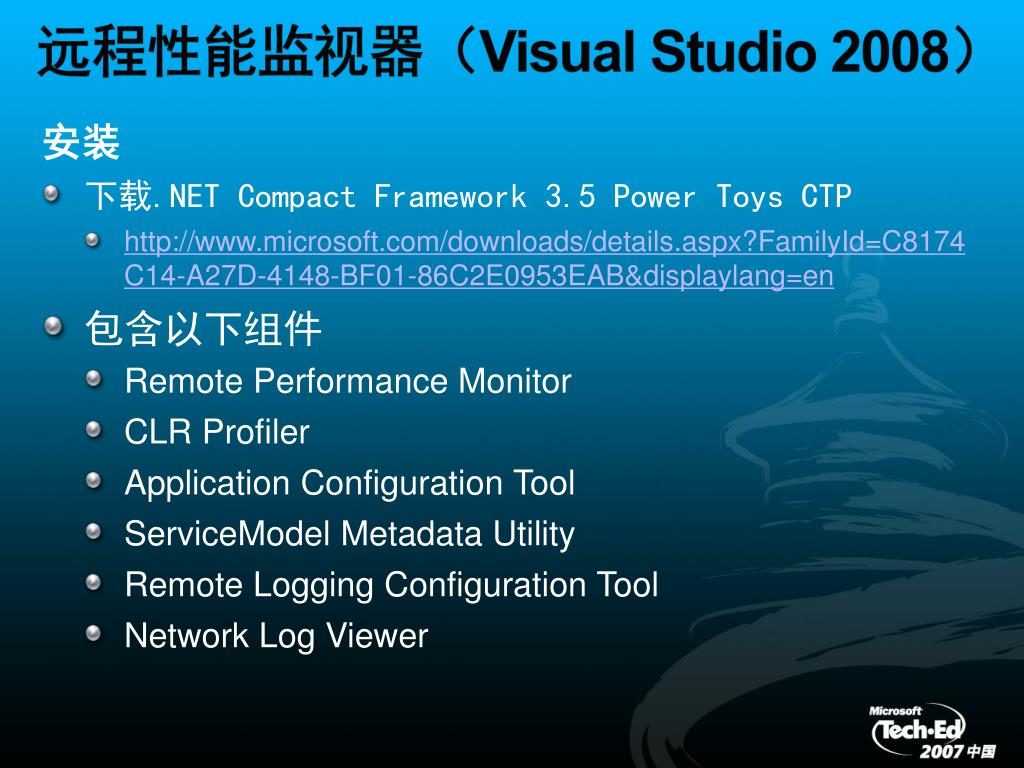 远程性能监视器（Visual Studio 2008）

安装

下载.NET Compact Framework 3.5 Power Toys CTP

http://www.microsoft.com/downloads/details.aspx?FamilyId=C8174C14-A27D-4148-BF01-86C2E0953EAB&displaylang=en

包含以下组件

Remote Performance Monitor

CLR Profiler

Application Configuration Tool

ServiceModel Metadata Utility

Remote Logging Configuration Tool

Network Log Viewer

Microsoft Tech·Ed 2007 中国